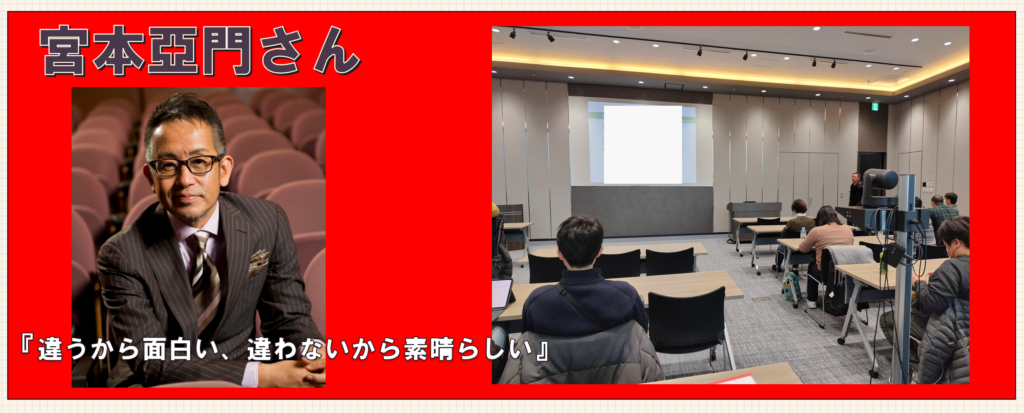 宮本亞門さん

『違うから面白い、違わないから素晴らしい』